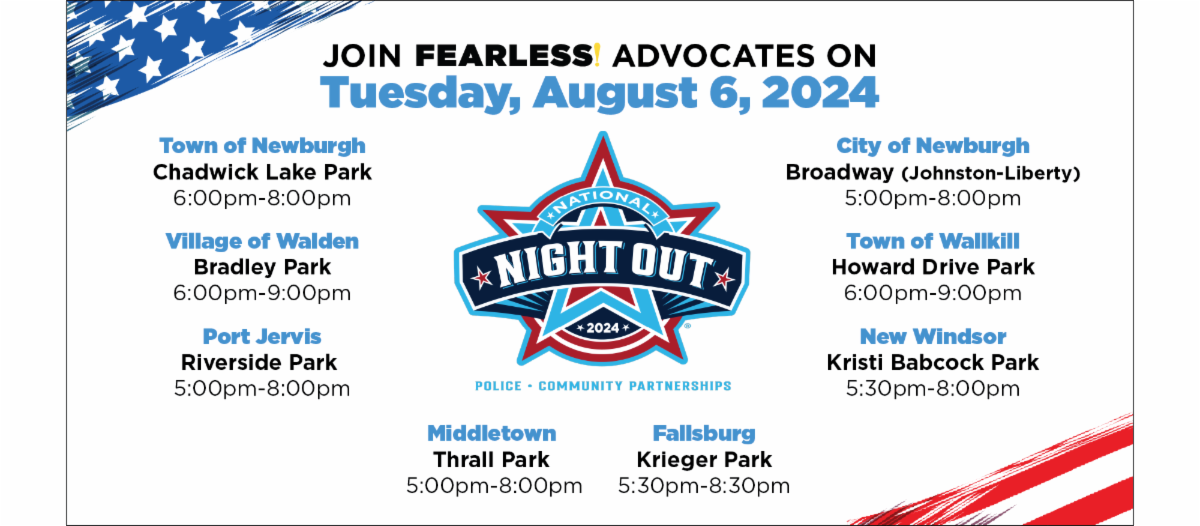 JOIN FEARLESS! ADVOCATES ON
Tuesday, August 6, 2024

Town of Newburgh
Chadwick Lake Park
6:00pm-8:00pm

Village of Walden
Bradley Park
6:00pm-9:00pm

Port Jervis
Riverside Park
5:00pm-8:00pm

NATIONAL
NIGHT OUT
2024
POLICE • COMMUNITY PARTNERSHIPS

City of Newburgh
Broadway (Johnston-Liberty)
5:00pm-8:00pm

Town of Wallkill
Howard Drive Park
6:00pm-9:00pm

New Windsor
Kristi Babcock Park
5:30pm-8:00pm

Middletown
Thrall Park
5:00pm-8:00pm

Fallsburg
Krieger Park
5:30pm-8:30pm